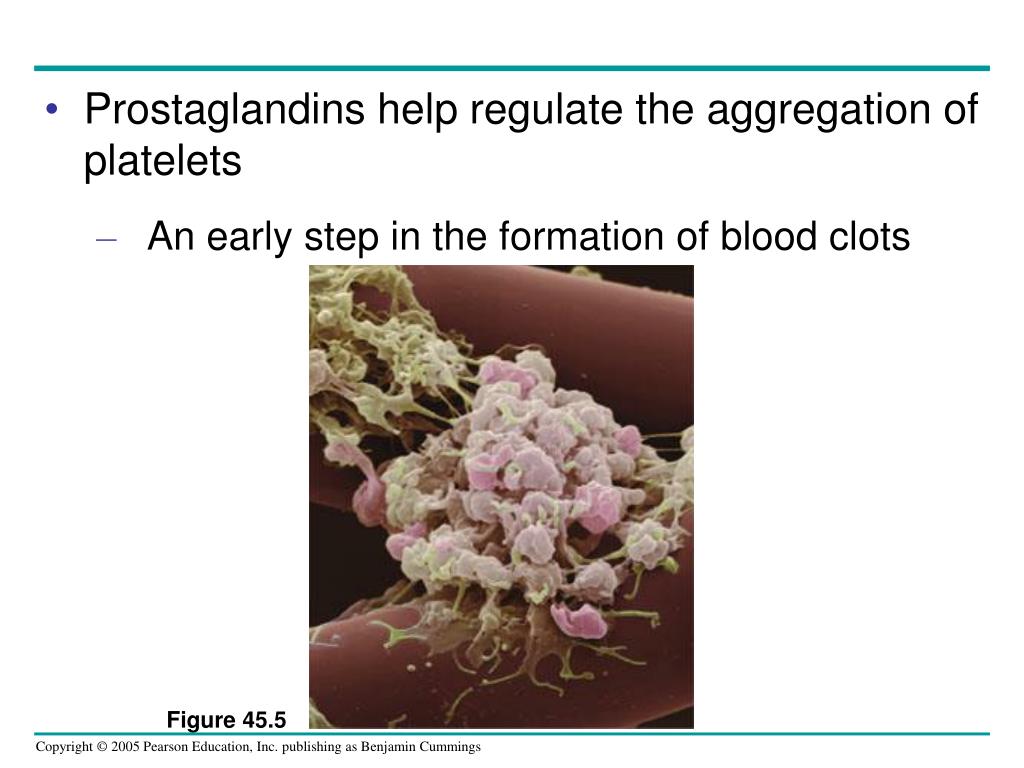 • Prostaglandins help regulate the aggregation of platelets

– An early step in the formation of blood clots

Figure 45.5

Copyright © 2005 Pearson Education, Inc. publishing as Benjamin Cummings